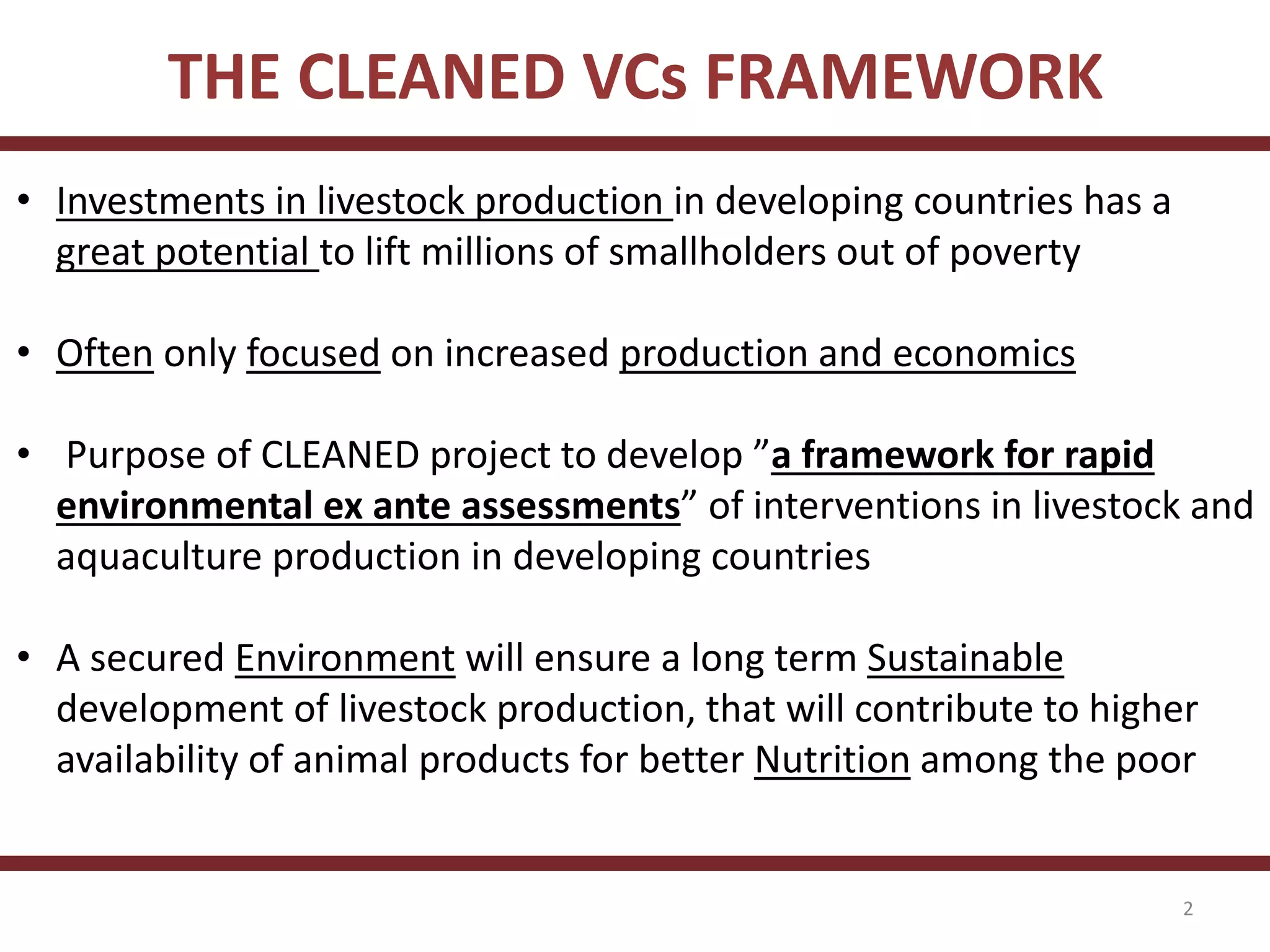 THE CLEANED VCs FRAMEWORK

• Investments in livestock production in developing countries has a great potential to lift millions of smallholders out of poverty

• Often only focused on increased production and economics

• Purpose of CLEANED project to develop ”a framework for rapid environmental ex ante assessments” of interventions in livestock and aquaculture production in developing countries

• A secured Environment will ensure a long term Sustainable development of livestock production, that will contribute to higher availability of animal products for better Nutrition among the poor

2